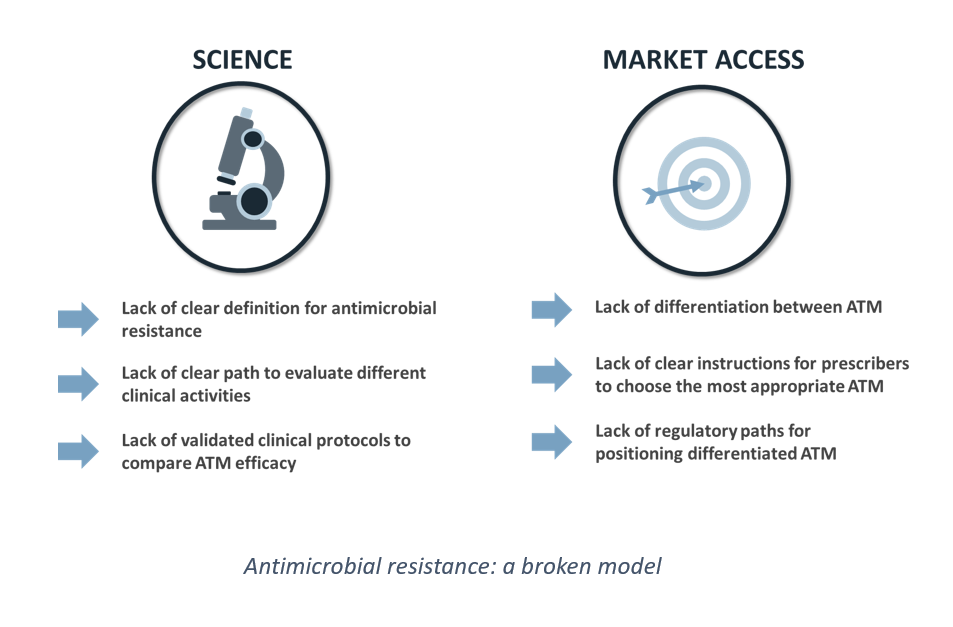 SCIENCE

Lack of clear definition for antimicrobial resistance

Lack of clear path to evaluate different clinical activities

Lack of validated clinical protocols to compare ATM efficacy

MARKET ACCESS

Lack of differentiation between ATM

Lack of clear instructions for prescribers to choose the most appropriate ATM

Lack of regulatory paths for positioning differentiated ATM

Antimicrobial resistance: a broken model